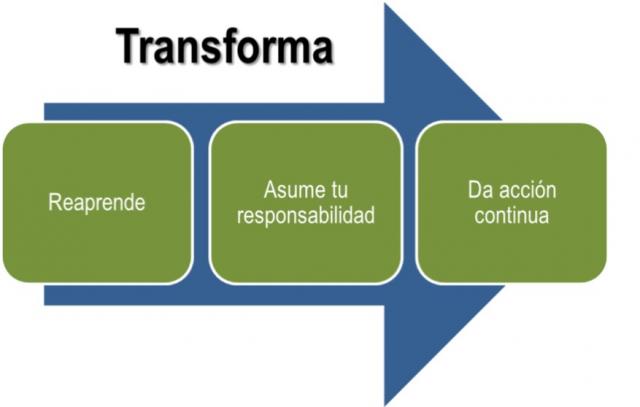 Transforma

Reaprende

Asume tu responsabilidad

Da acción continua